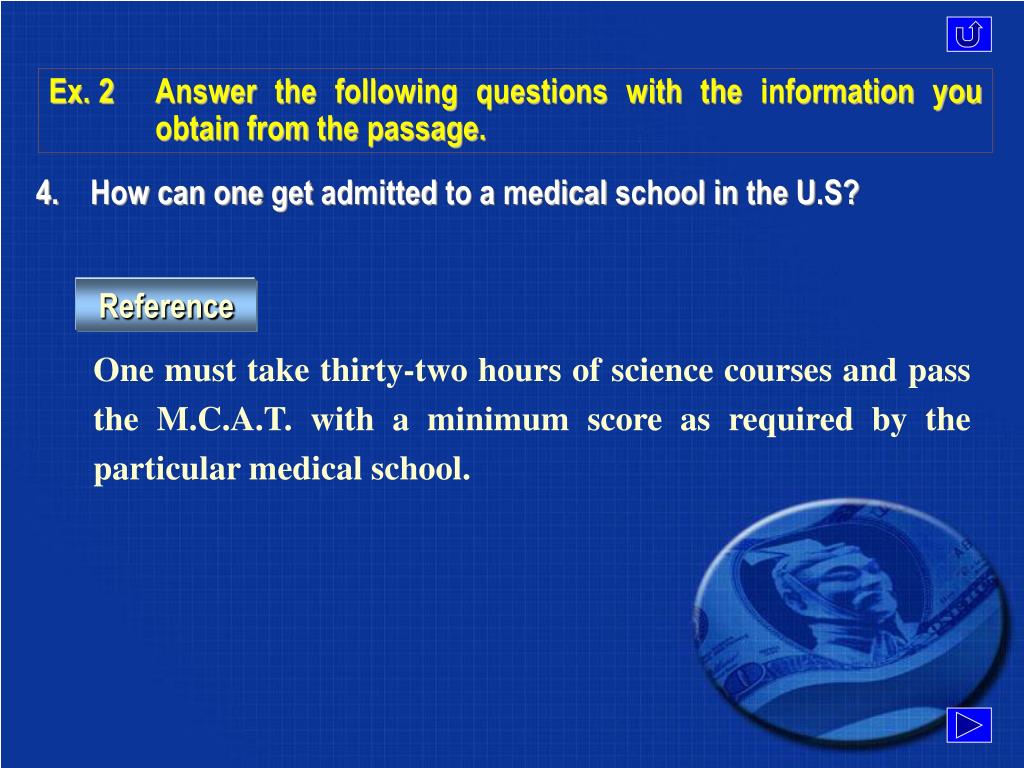 Ex. 2 Answer the following questions with the information you obtain from the passage.

4. How can one get admitted to a medical school in the U.S?

Reference

One must take thirty-two hours of science courses and pass the M.C.A.T. with a minimum score as required by the particular medical school.